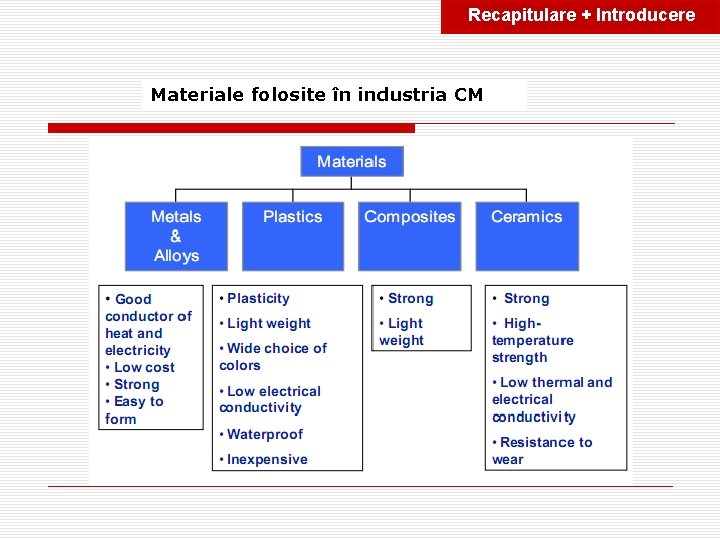 Recapitulare + Introducere

Materiale folosite în industria CM

Materials

Metals & Alloys

Plastics

Composites

Ceramics

• Good conductor of heat and electricity
• Low cost
• Strong
• Easy to form

• Plasticity
• Light weight
• Wide choice of colors
• Low electrical conductivity
• Waterproof
• Inexpensive

• Strong
• Light weight

• Strong
• High-temperature strength
• Low thermal and electrical conductivity
• Resistance to wear